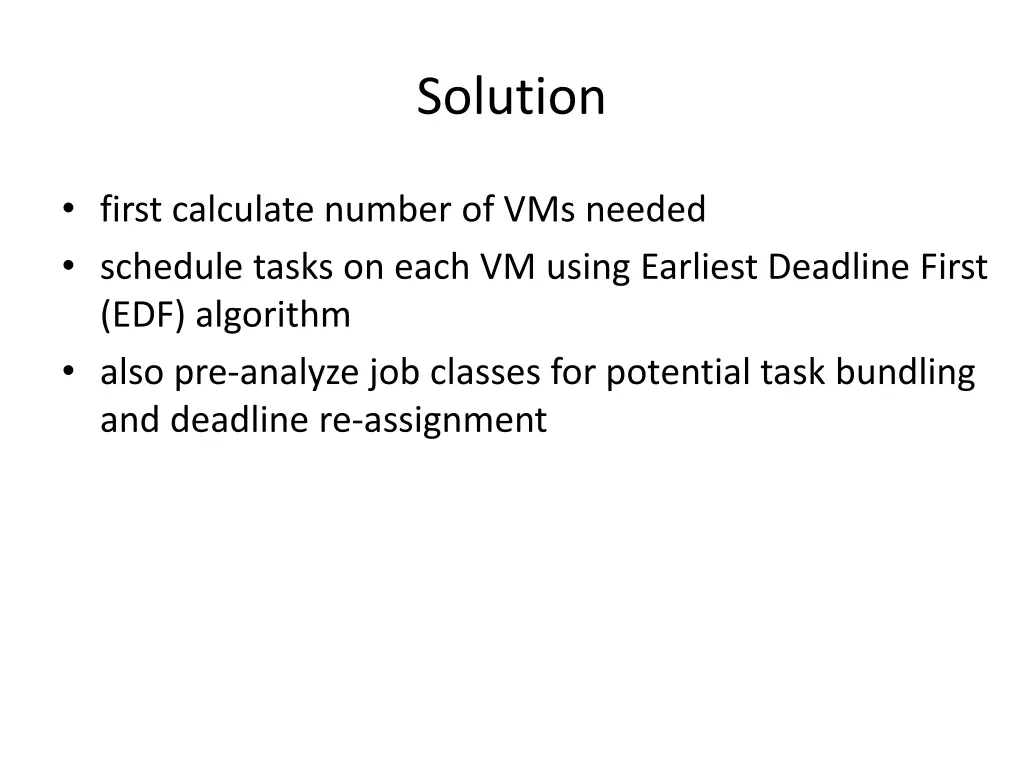 Solution

• first calculate number of VMs needed
• schedule tasks on each VM using Earliest Deadline First (EDF) algorithm
• also pre-analyze job classes for potential task bundling and deadline re-assignment